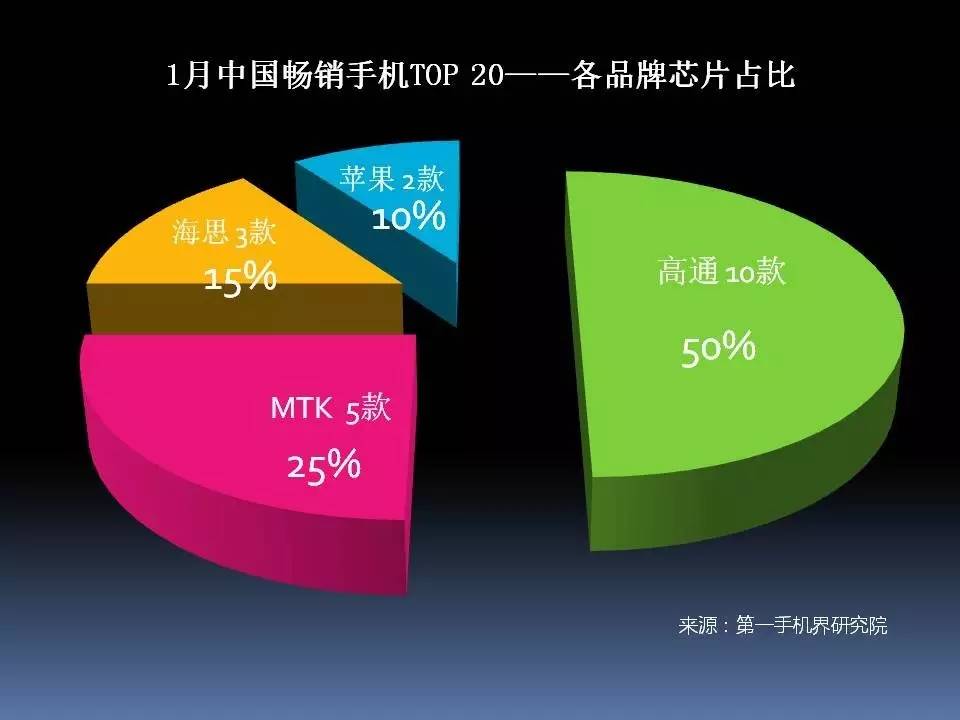 1月中国畅销手机TOP 20——各品牌芯片占比

苹果 2款
10%

海思 3款
15%

高通 10款
50%

MTK 5款
25%

来源：第一手机界研究院